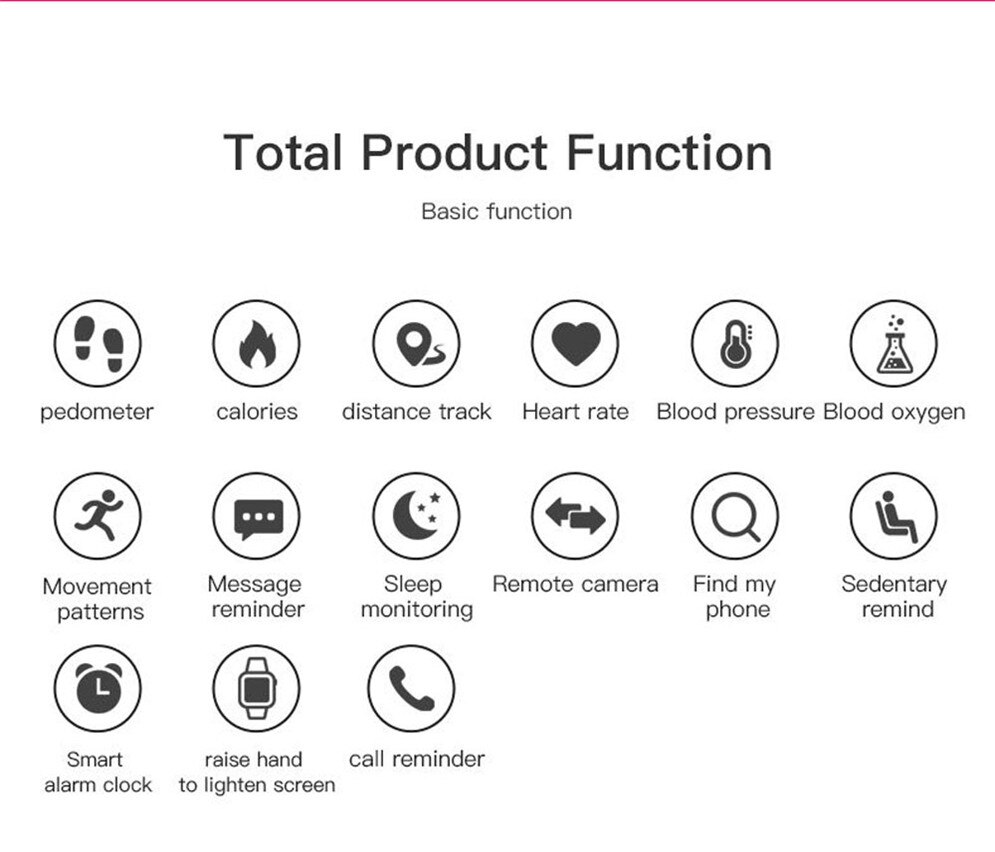 Total Product Function

Basic function

pedometer

calories

distance track

Heart rate

Blood pressure

Blood oxygen

Movement patterns

Message reminder

Sleep monitoring

Remote camera

Find my phone

Sedentary remind

Smart alarm clock

raise hand to lighten screen

call reminder